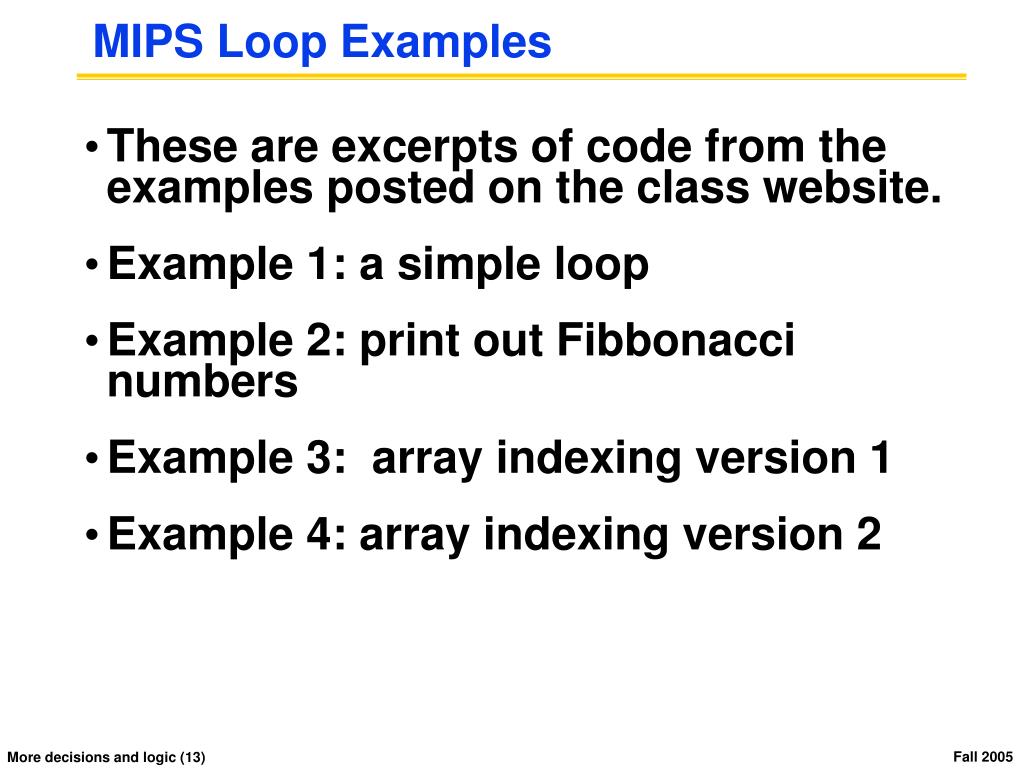 MIPS Loop Examples

• These are excerpts of code from the examples posted on the class website.

• Example 1: a simple loop

• Example 2: print out Fibbonacci numbers

• Example 3:  array indexing version 1

• Example 4: array indexing version 2

More decisions and logic (13)

Fall 2005